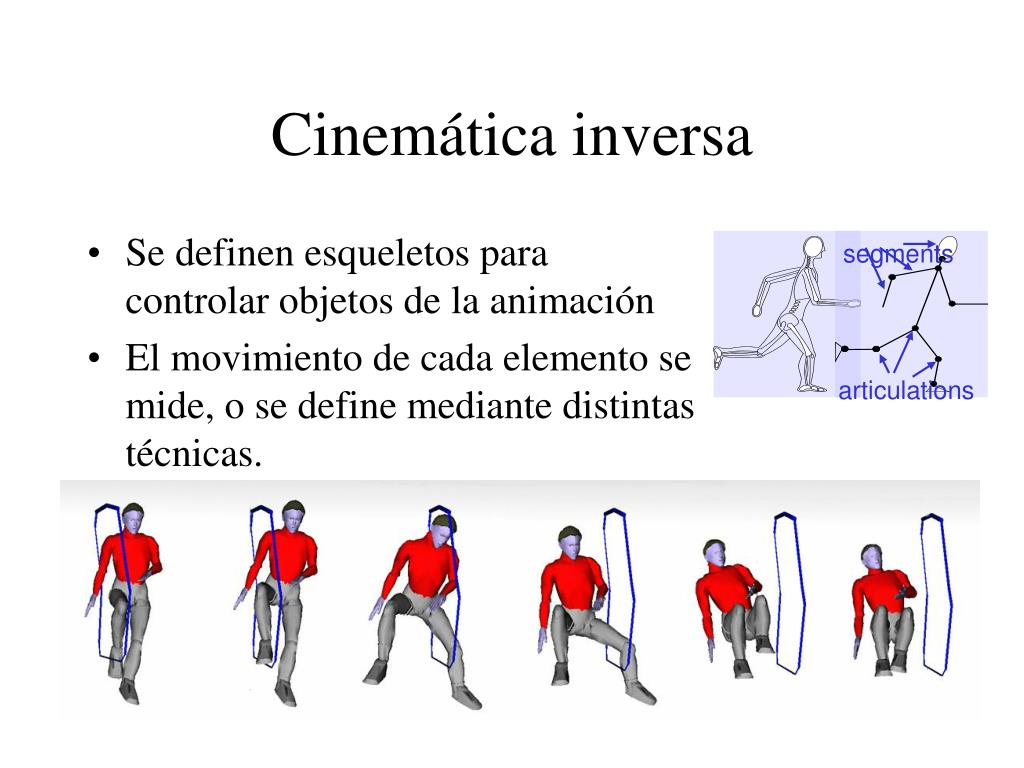 Cinemática inversa

• Se definen esqueletos para controlar objetos de la animación
• El movimiento de cada elemento se mide, o se define mediante distintas técnicas.

segments
articulations